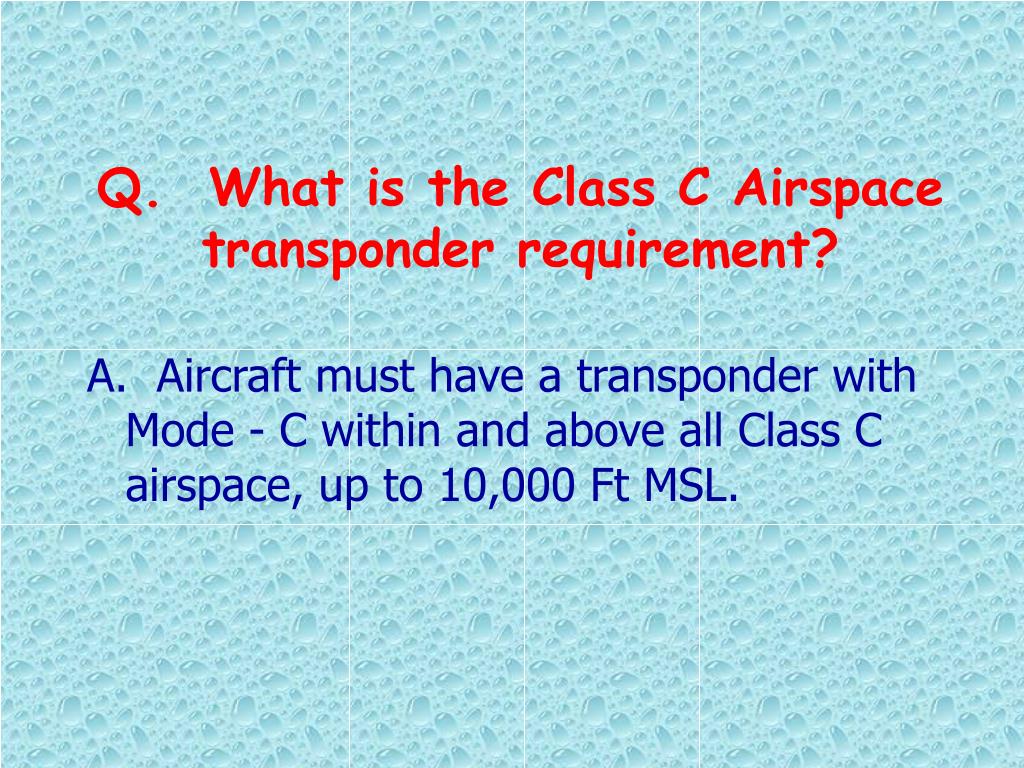 Q. What is the Class C Airspace transponder requirement?

A. Aircraft must have a transponder with Mode - C within and above all Class C airspace, up to 10,000 Ft MSL.